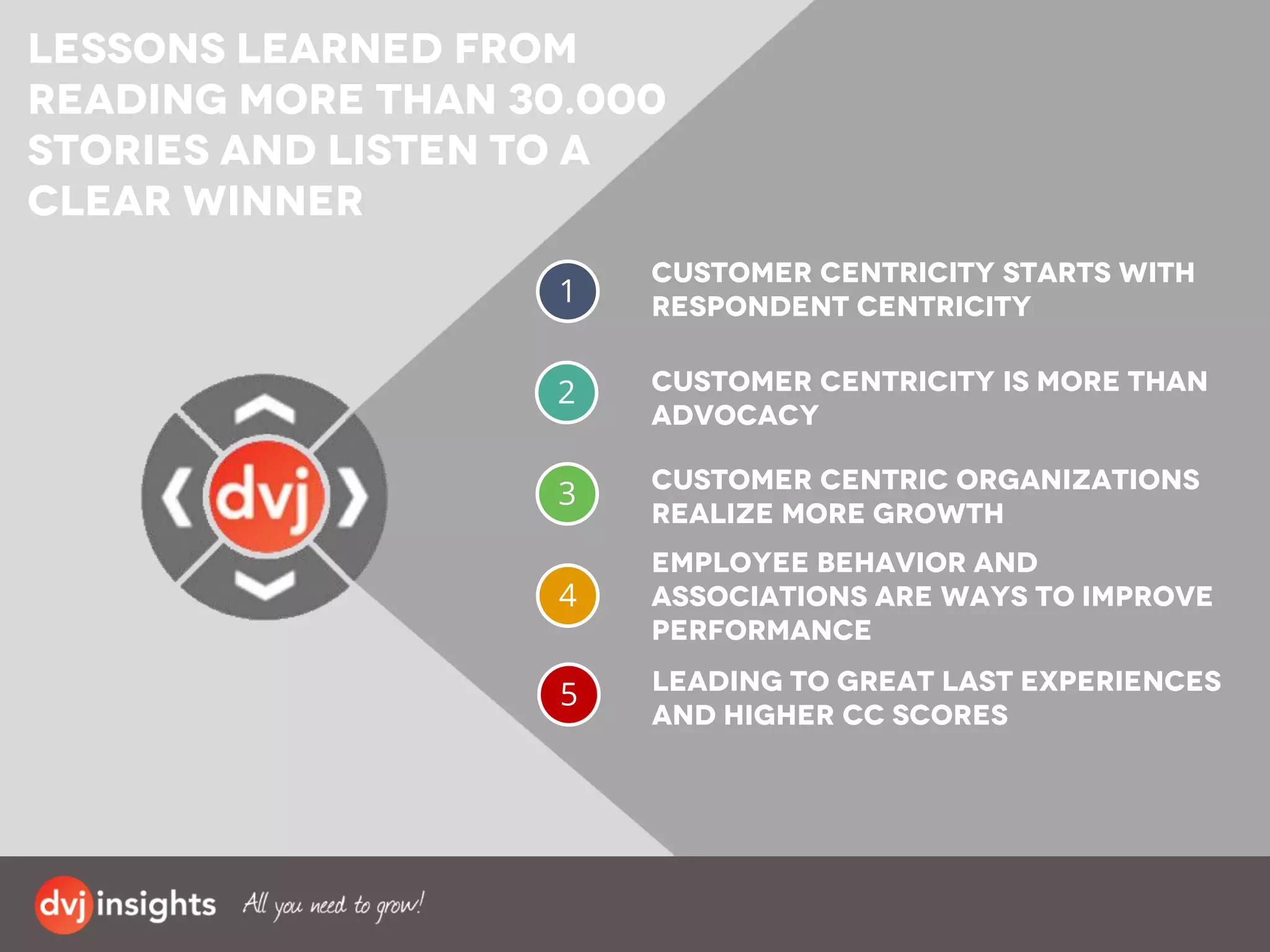 LESSONS LEARNED FROM READING MORE THAN 30.000 STORIES AND LISTEN TO A CLEAR WINNER

dvj

1 CUSTOMER CENTRICITY STARTS WITH RESPONDENT CENTRICITY

2 CUSTOMER CENTRICITY IS MORE THAN ADVOCACY

3 CUSTOMER CENTRIC ORGANIZATIONS REALIZE MORE GROWTH

4 EMPLOYEE BEHAVIOR AND ASSOCIATIONS ARE WAYS TO IMPROVE PERFORMANCE

5 LEADING TO GREAT LAST EXPERIENCES AND HIGHER CC SCORES

dvj insights All you need to grow!